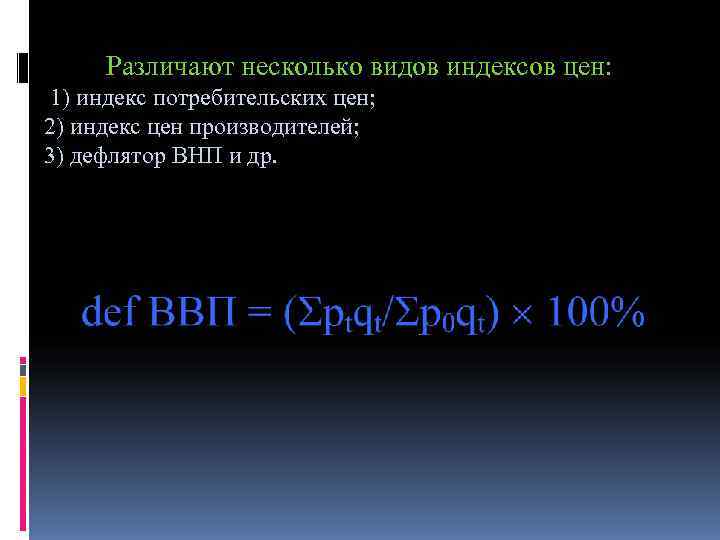 Различают несколько видов индексов цен:
1) индекс потребительских цен;
2) индекс цен производителей;
3) дефлятор ВНП и др.

def ВВП = $(\Sigma p_t q_t / \Sigma p_0 q_t) \times 100\%$